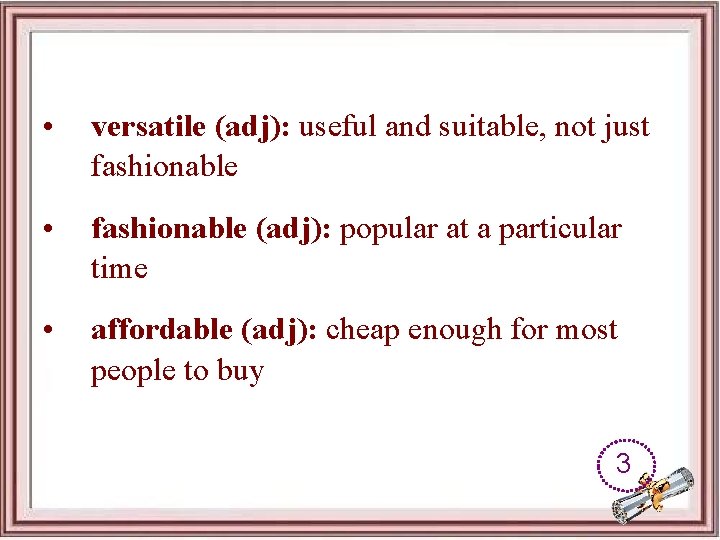 • versatile (adj): useful and suitable, not just fashionable

• fashionable (adj): popular at a particular time

• affordable (adj): cheap enough for most people to buy

3